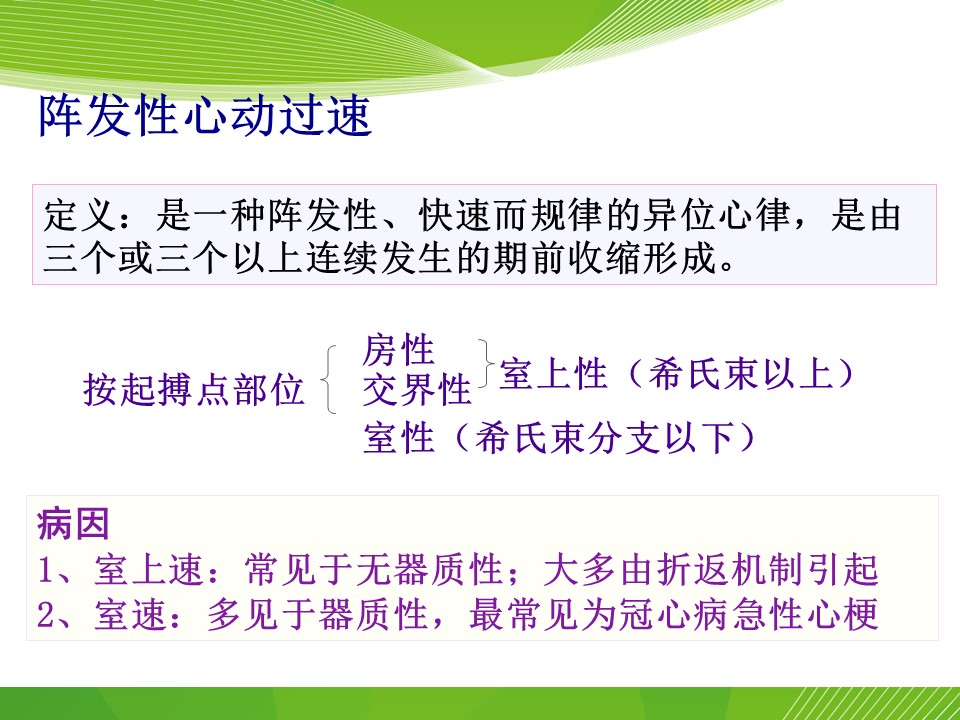 阵发性心动过速

定义：是一种阵发性、快速而规律的异位心律，是由三个或三个以上连续发生的期前收缩形成。

按起搏点部位

房性
交界性
室上性（希氏束以上）
室性（希氏束分支以下）

病因
1、室上速：常见于无器质性；大多由折返机制引起
2、室速：多见于器质性，最常见为冠心病急性心梗